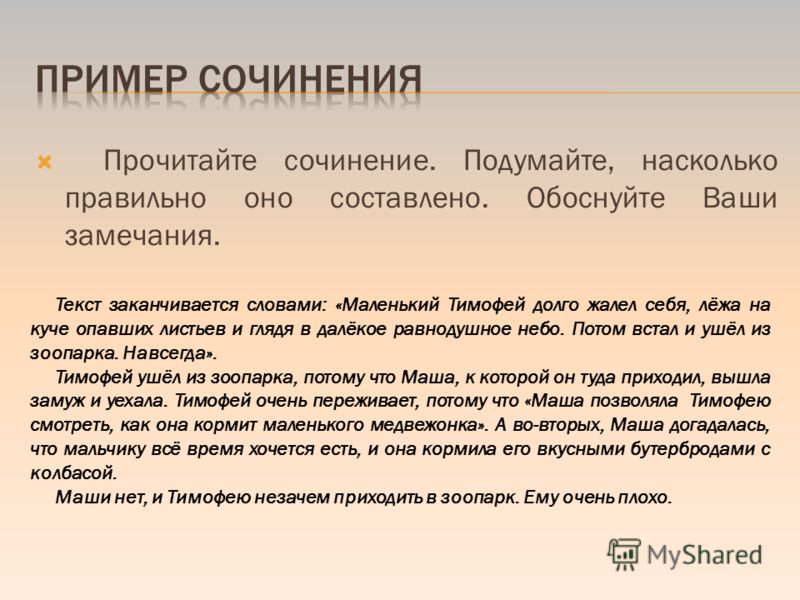 ПРИМЕР СОЧИНЕНИЯ

Прочитайте сочинение. Подумайте, насколько правильно оно составлено. Обоснуйте Ваши замечания.

Текст заканчивается словами: «Маленький Тимофей долго жалел себя, лёжа на куче опавших листьев и глядя в далёкое равнодушное небо. Потом встал и ушёл из зоопарка. Навсегда».

Тимофей ушёл из зоопарка, потому что Маша, к которой он туда приходил, вышла замуж и уехала. Тимофей очень переживает, потому что «Маша позволяла Тимофею смотреть, как она кормит маленького медвежонка». А во-вторых, Маша догадалась, что мальчику всё время хочется есть, и она кормила его вкусными бутербродами с колбасой.

Маши нет, и Тимофею незачем приходить в зоопарк. Ему очень плохо.

MyShared